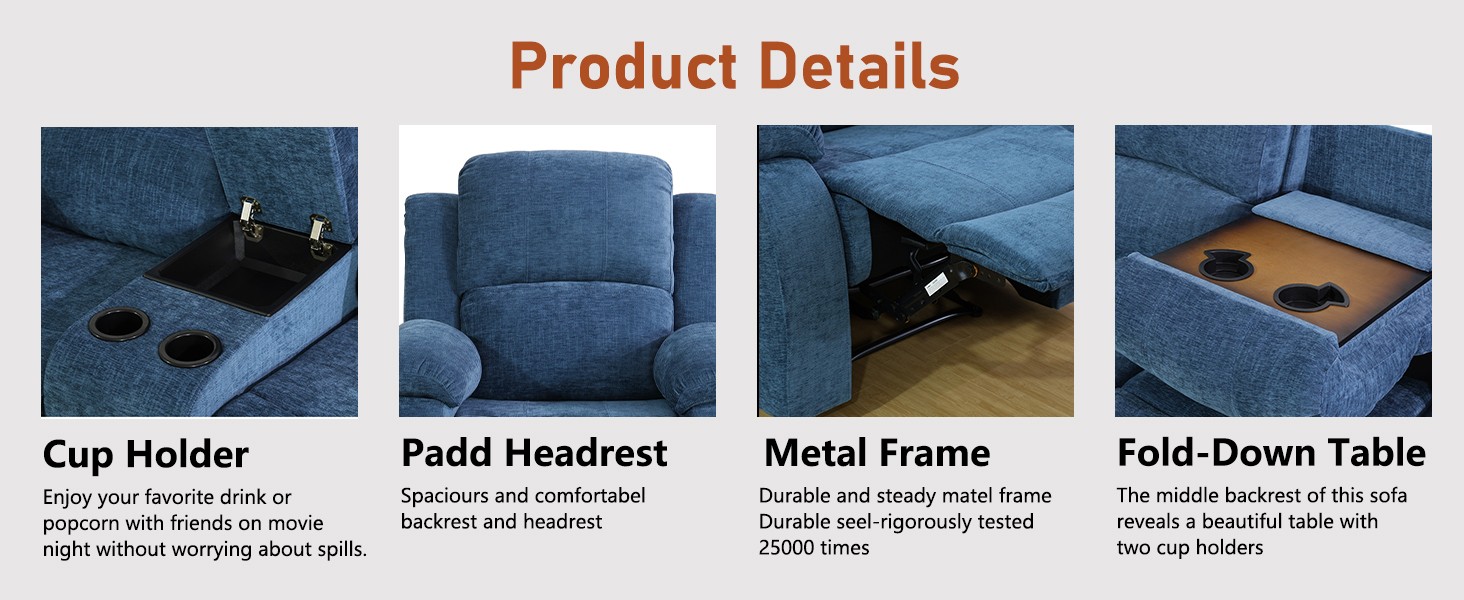 Product Details

Cup Holder
Enjoy your favorite drink or popcorn with friends on movie night without worrying about spills.

Padd Headrest
Spaciours and comfortabel backrest and headrest

Metal Frame
Durable and steady matel frame
Durable seel-rigorously tested 25000 times

Fold-Down Table
The middle backrest of this sofa reveals a beautiful table with two cup holders